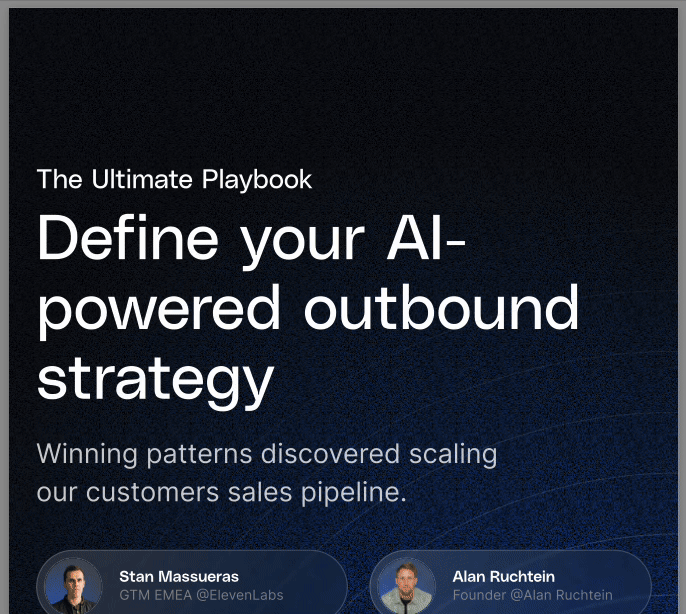 The Ultimate Playbook

Define your AI-powered outbound strategy

Winning patterns discovered scaling our customers sales pipeline.

Stan Massueras
GTM EMEA @ElevenLabs

Alan Ruchtein
Founder @Alan Ruchtein